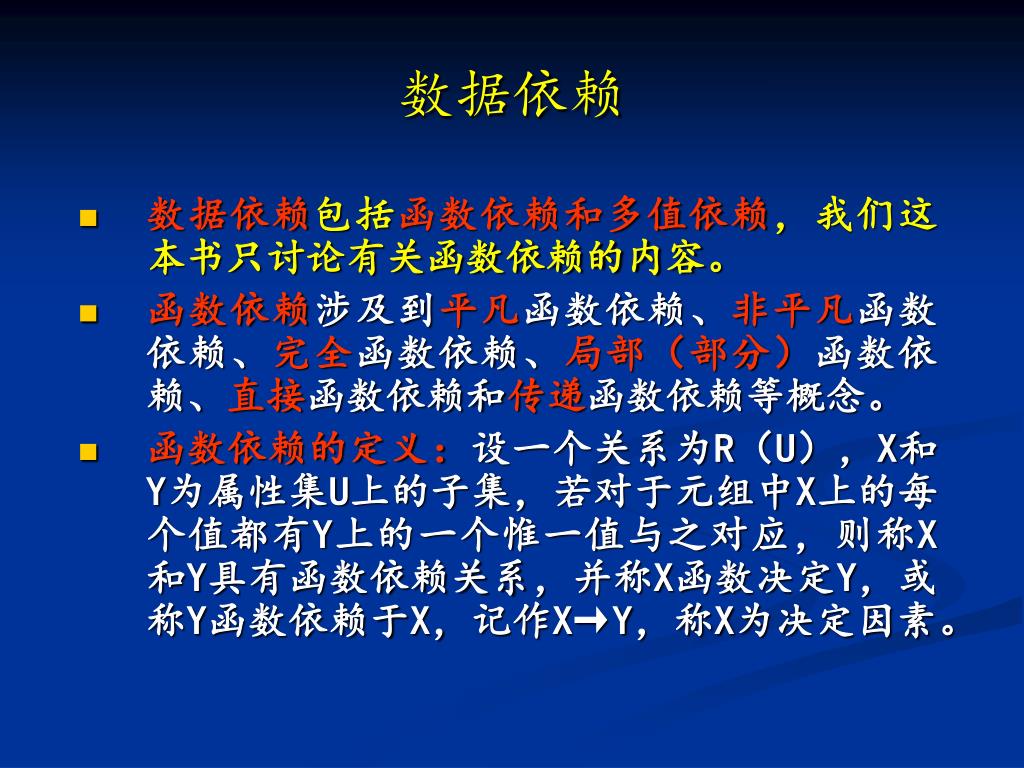 数据依赖

■ 数据依赖包括函数依赖和多值依赖，我们这本书只讨论有关函数依赖的内容。

■ 函数依赖涉及到平凡函数依赖、非平凡函数依赖、完全函数依赖、局部（部分）函数依赖、直接函数依赖和传递函数依赖等概念。

■ 函数依赖的定义：设一个关系为R（U），X和Y为属性集U上的子集，若对于元组中X上的每个值都有Y上的一个惟一值与之对应，则称X和Y具有函数依赖关系，并称X函数决定Y，或称Y函数依赖于X，记作X→Y，称X为决定因素。